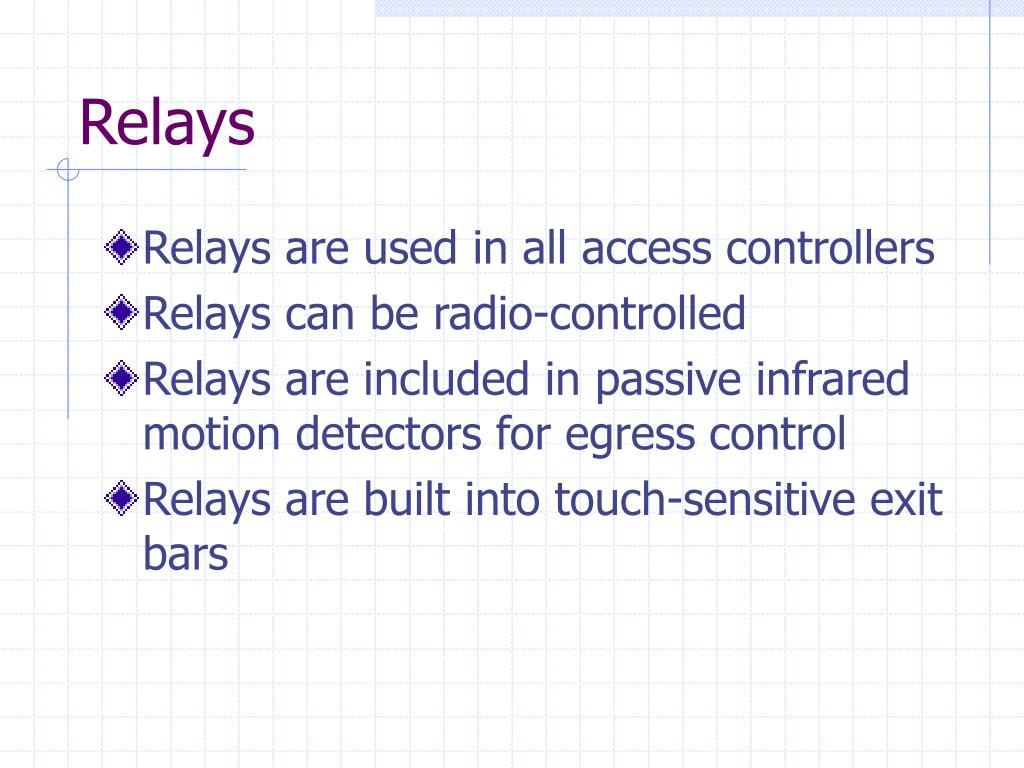 Relays

Relays are used in all access controllers

Relays can be radio-controlled

Relays are included in passive infrared motion detectors for egress control

Relays are built into touch-sensitive exit bars